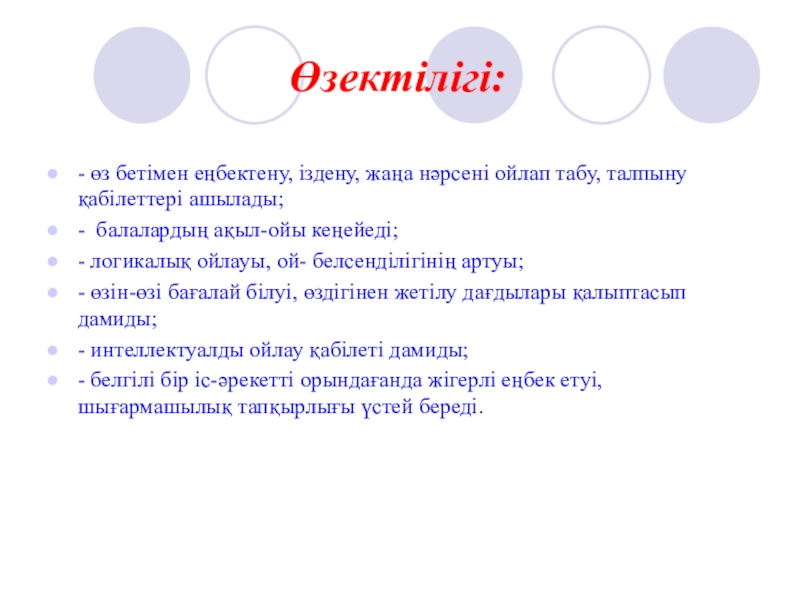 Өзектілігі:

- өз бетімен еңбектену, іздену, жаңа нәрсені ойлап табу, талпыну қабілеттері ашылады;

- балалардың ақыл-ойы кеңейеді;

- логикалық ойлауы, ой- белсенділігінің артуы;

- өзін-өзі бағалай білуі, өздігінен жетілу дағдылары қалыптасып дамиды;

- интеллектуалды ойлау қабілеті дамиды;

- белгілі бір іс-әрекетті орындағанда жігерлі еңбек етуі, шығармашылық тапқырлығы үстей береді.